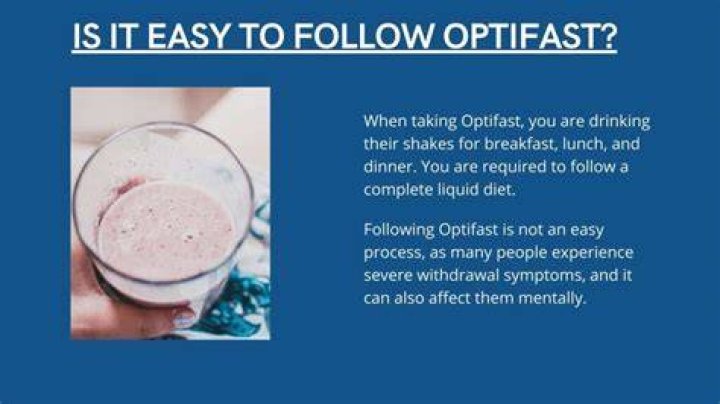 IS IT EASY TO FOLLOW OPTIFAST?

When taking Optifast, you are drinking their shakes for breakfast, lunch, and dinner. You are required to follow a complete liquid diet.

Following Optifast is not an easy process, as many people experience severe withdrawal symptoms, and it can also affect them mentally.